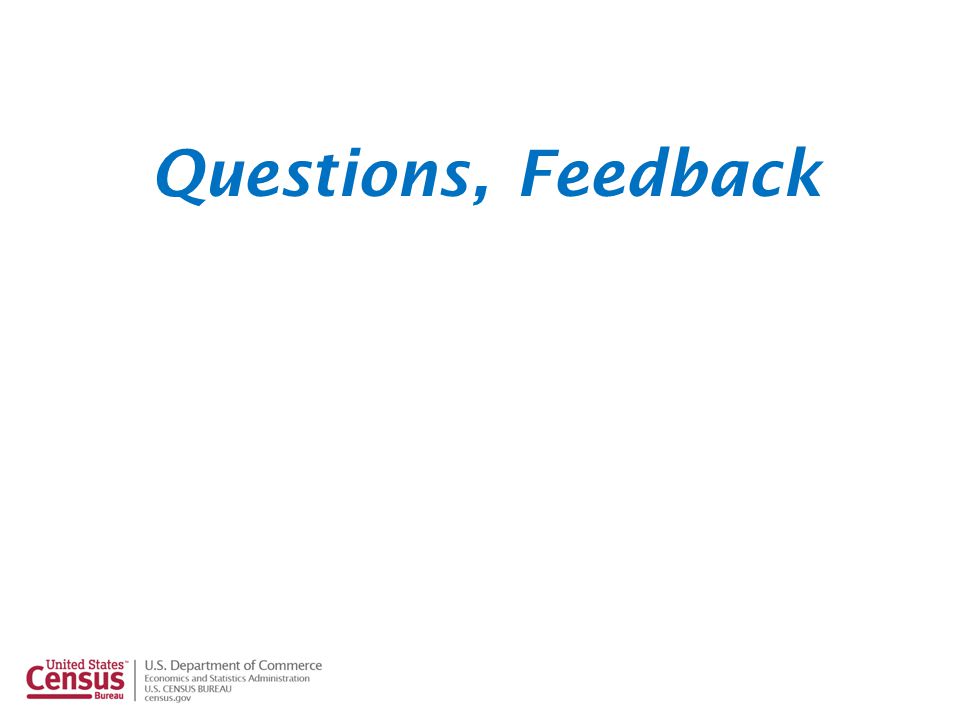 Questions, Feedback

United States™ Census Bureau

U.S. Department of Commerce
Economics and Statistics Administration
U.S. CENSUS BUREAU
census.gov